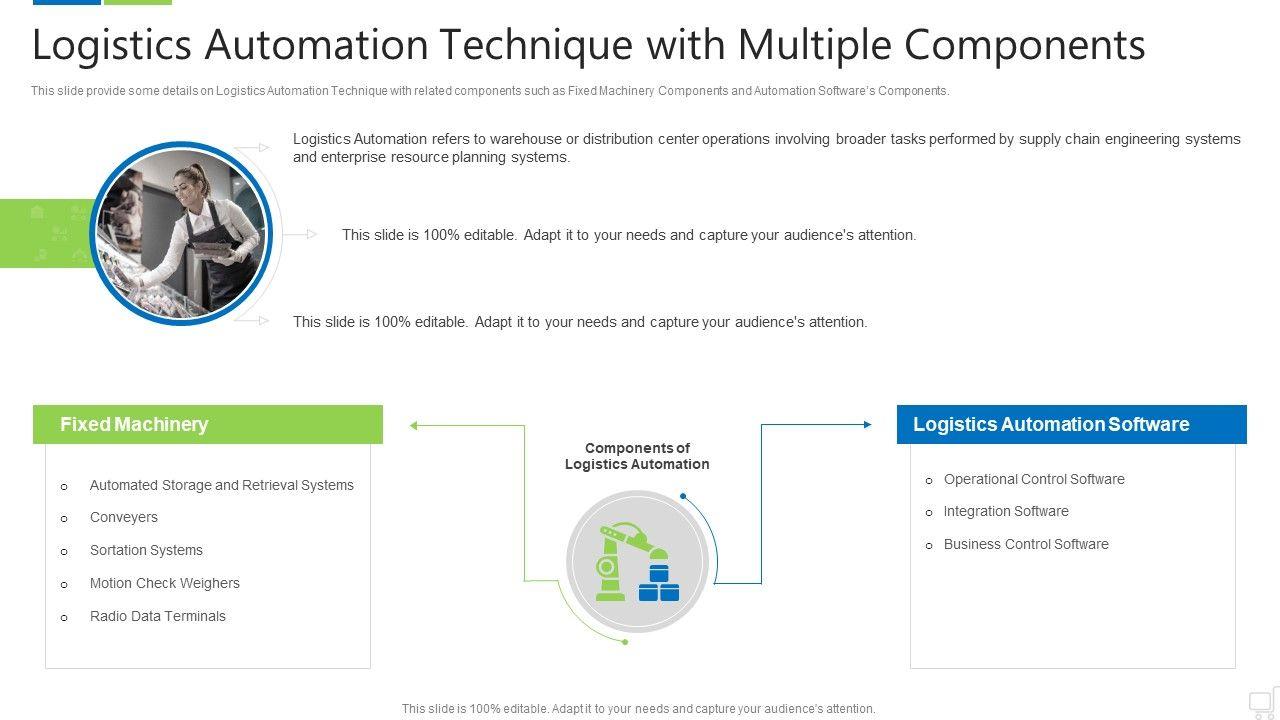 Logistics Automation Technique with Multiple Components

This slide provide some details on Logistics Automation Technique with related components such as Fixed Machinery Components and Automation Software's Components.

Logistics Automation refers to warehouse or distribution center operations involving broader tasks performed by supply chain engineering systems and enterprise resource planning systems.

This slide is 100% editable. Adapt it to your needs and capture your audience's attention.

This slide is 100% editable. Adapt it to your needs and capture your audience's attention.

Fixed Machinery

o Automated Storage and Retrieval Systems
o Conveyers
o Sortation Systems
o Motion Check Weighers
o Radio Data Terminals

Components of Logistics Automation

Logistics Automation Software

o Operational Control Software
o Integration Software
o Business Control Software

This slide is 100% editable. Adapt it to your needs and capture your audience's attention.